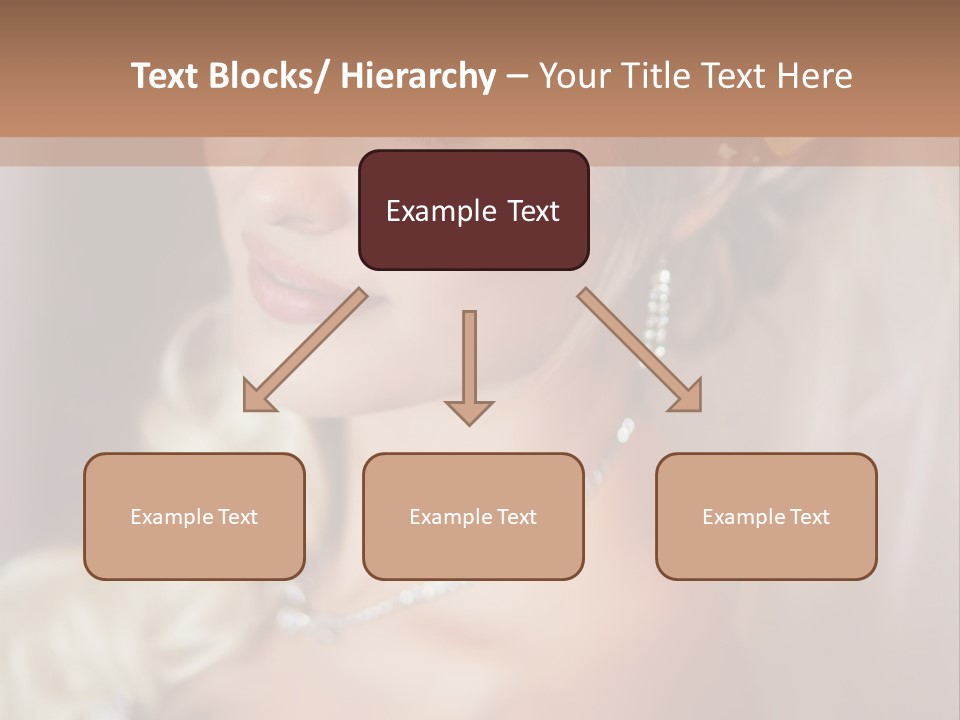 Text Blocks/ Hierarchy – Your Title Text Here

Example Text

Example Text

Example Text

Example Text